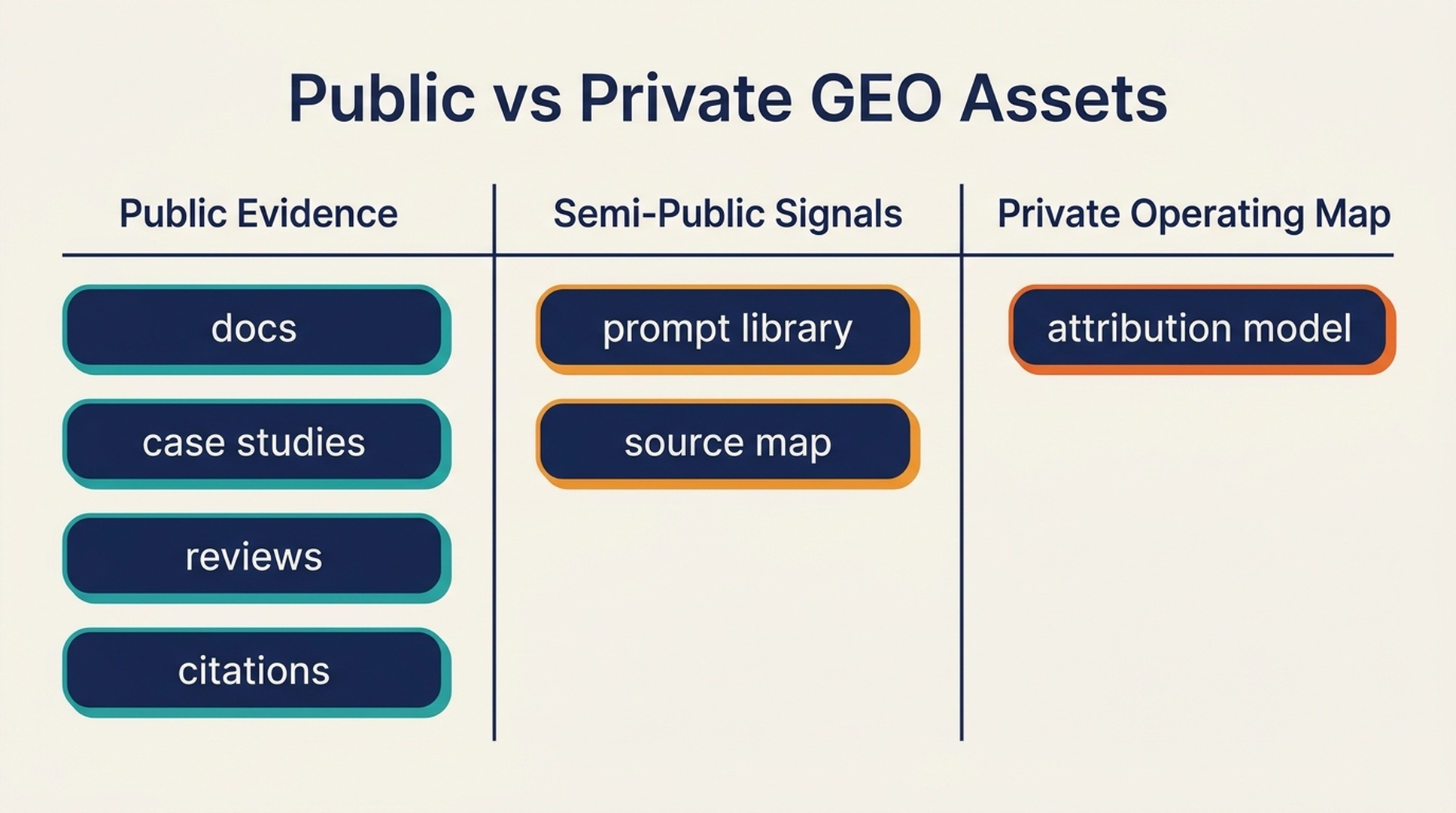 Public vs Private GEO Assets

| Public Evidence | Semi-Public Signals | Private Operating Map |
|---|---|---|
| docs | prompt library | attribution model |
| case studies | source map | |
| reviews | | |
| citations | | |